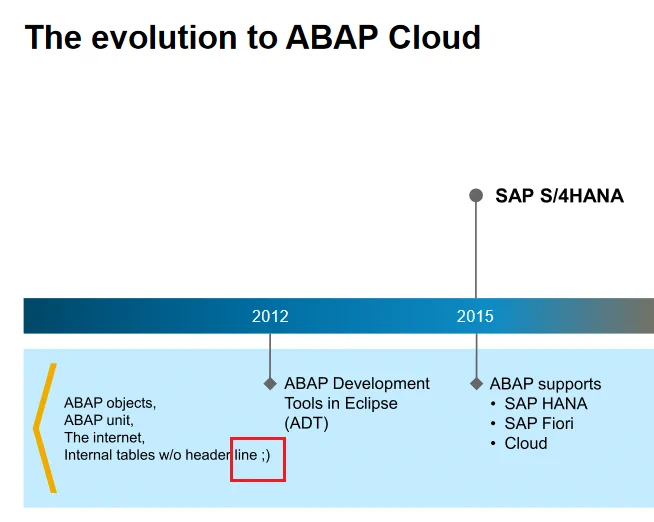 The evolution to ABAP Cloud

SAP S/4HANA

2012

2015

ABAP objects,
ABAP unit,
The internet,
Internal tables w/o header line ;)

ABAP Development Tools in Eclipse (ADT)

ABAP supports
• SAP HANA
• SAP Fiori
• Cloud